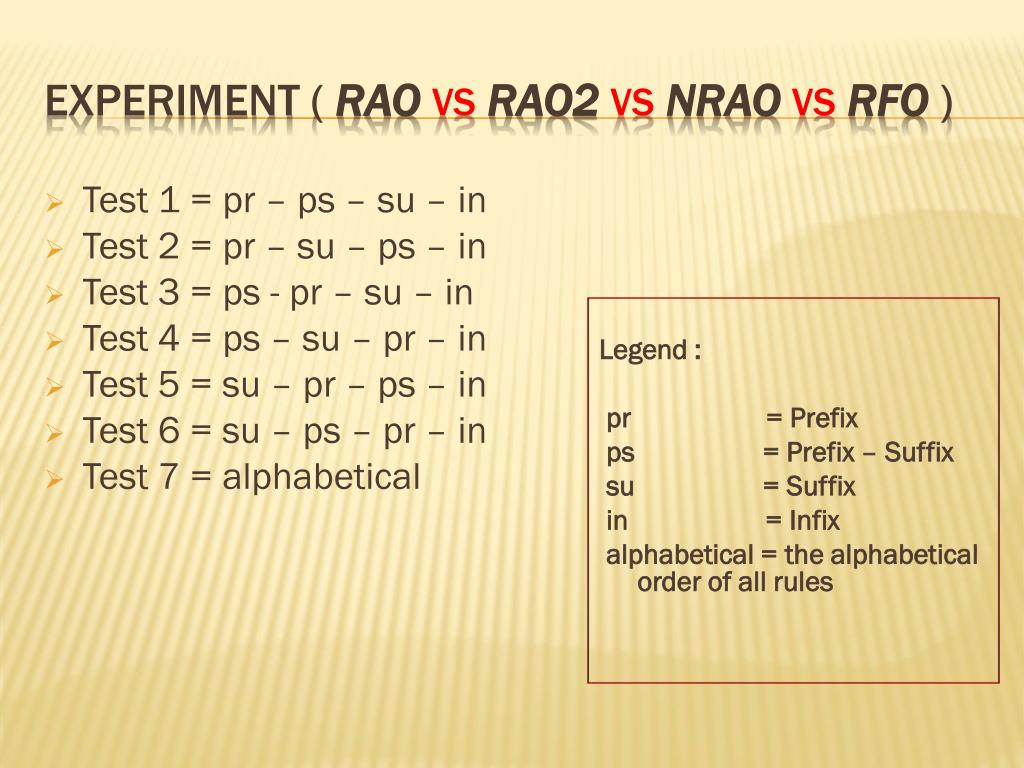 EXPERIMENT ( RAO VS RAO2 VS NRAO VS RFO )

Test 1 = pr – ps – su – in
Test 2 = pr – su – ps – in
Test 3 = ps - pr – su – in
Test 4 = ps – su – pr – in
Test 5 = su – pr – ps – in
Test 6 = su – ps – pr – in
Test 7 = alphabetical

Legend :

pr = Prefix
ps = Prefix – Suffix
su = Suffix
in = Infix
alphabetical = the alphabetical order of all rules